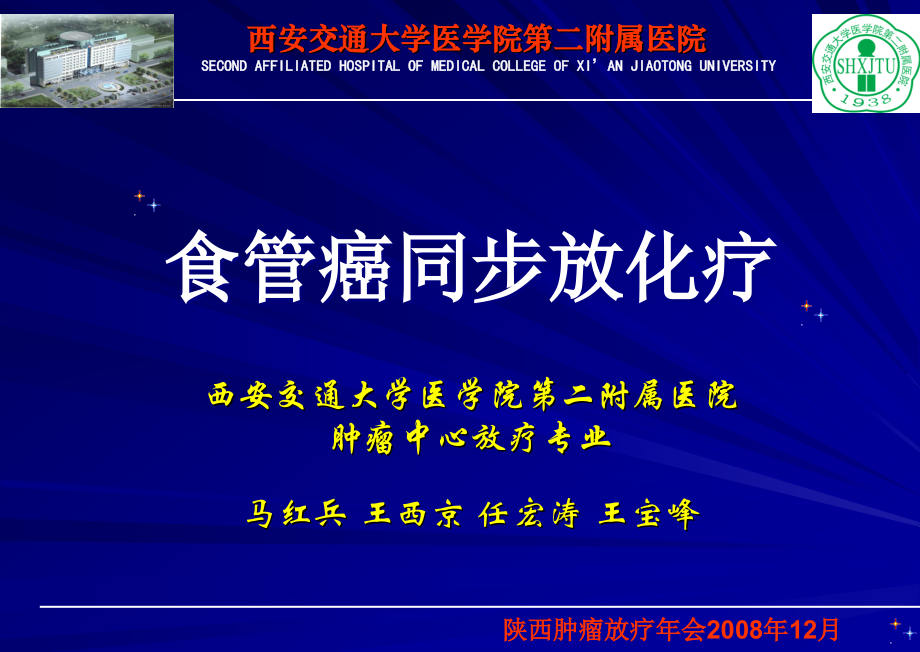 西安交通大学医学院第二附属医院
SECOND AFFILIATED HOSPITAL OF MEDICAL COLLEGE OF XI' AN JIAOTONG UNIVERSITY

西安交通大学医学院第二附属医院 SHXJTU 1938

食管癌同步放化疗

西安交通大学医学院第二附属医院
肿瘤中心放疗专业

马红兵 王西京 任宏涛 王宝峰

陕西肿瘤放疗年会2008年12月